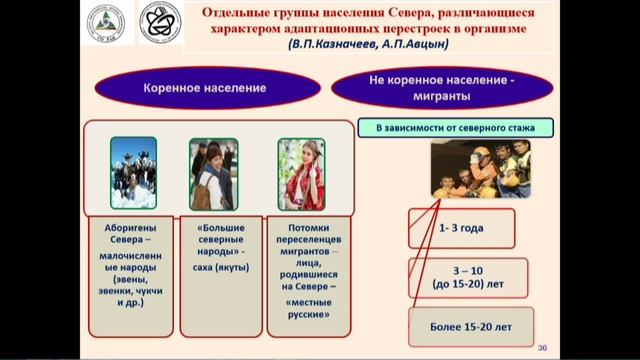 Отдельные группы населения Севера, различающиеся характером адаптационных перестроек в организме
(В.П.Казначеев, А.П.Авцын)

Коренное население

Не коренное население - мигранты

В зависимости от северного стажа

Аборигены Севера – малочисленные народы (эвены, эвенки, чукчи и др.)

«Большие северные народы» - саха (якуты)

Потомки переселенцев мигрантов – лица, родившиеся на Севере – «местные русские»

1- 3 года

3 – 10 (до 15-20) лет

Более 15-20 лет

36